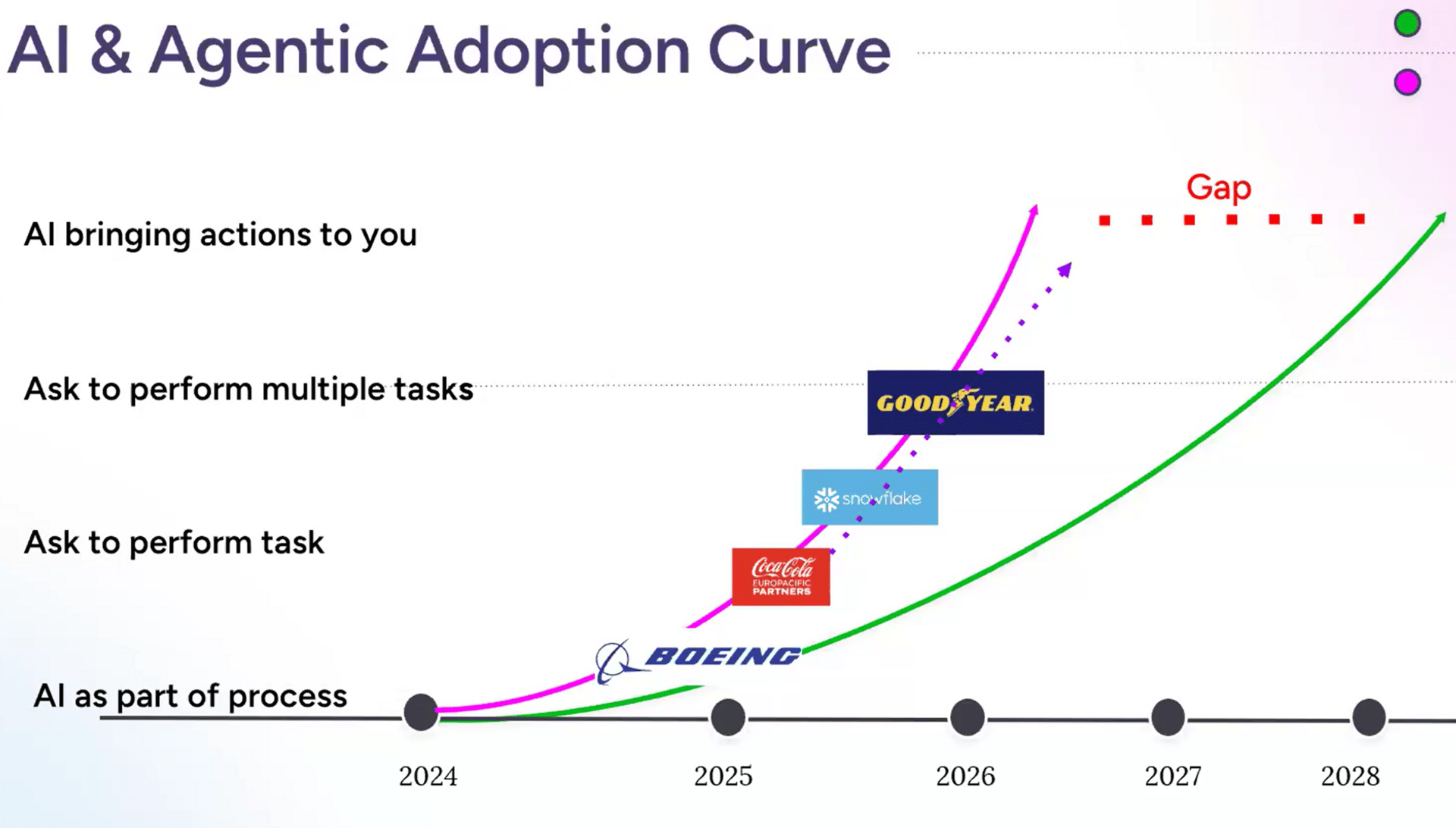 AI & Agentic Adoption Curve

Gap

AI bringing actions to you

Ask to perform multiple tasks

GOODYEAR

snowflake

Ask to perform task

Coca-Cola EUROPACIFIC PARTNERS

BOEING

AI as part of process

2024

2025

2026

2027

2028